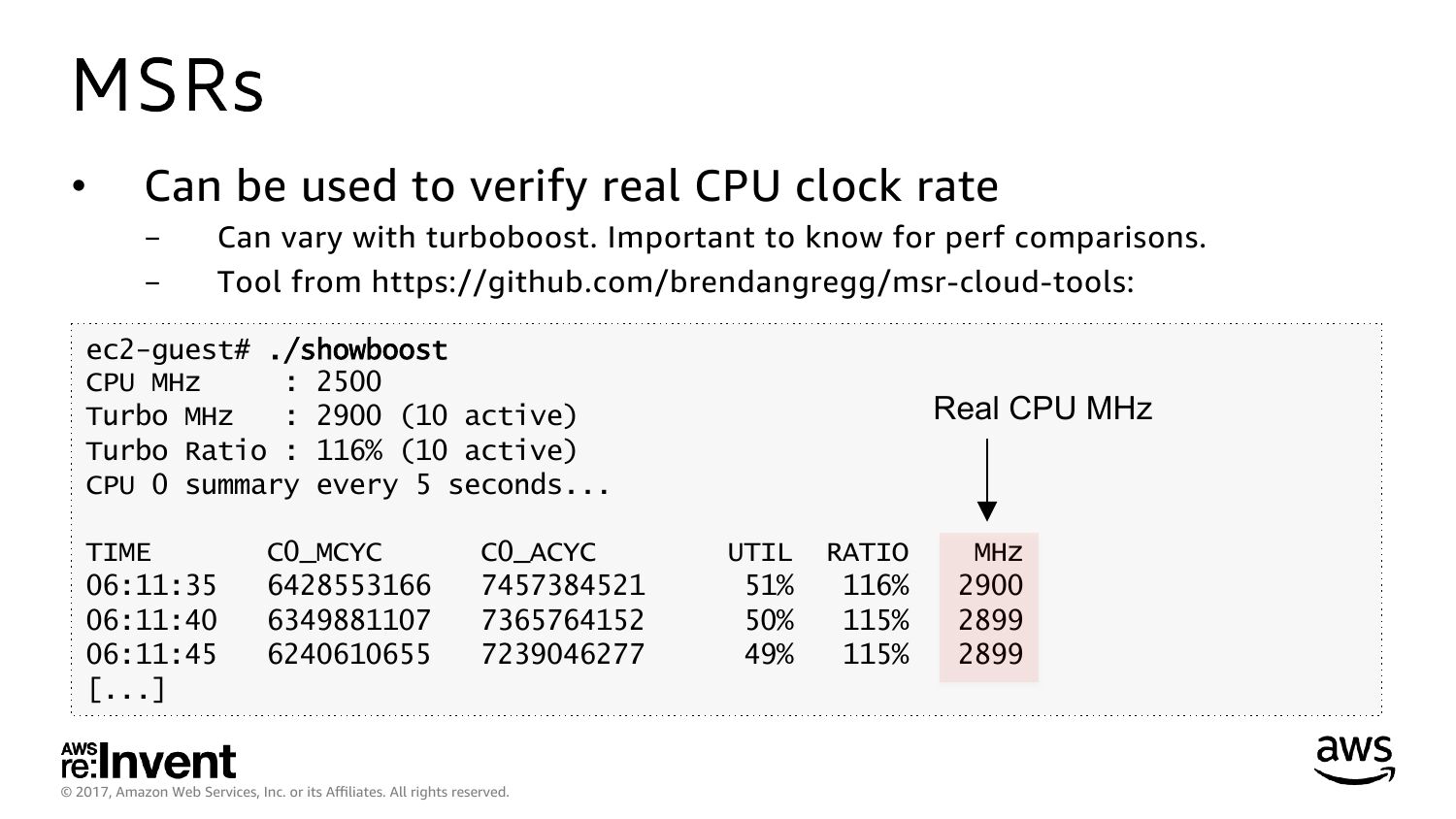 MSRs

• Can be used to verify real CPU clock rate
– Can vary with turboboost. Important to know for perf comparisons.
– Tool from https://github.com/brendangregg/msr-cloud-tools:

ec2-guest# ./showboost
CPU MHz : 2500
Turbo MHz : 2900 (10 active)
Turbo Ratio : 116% (10 active)
CPU 0 summary every 5 seconds...

Real CPU MHz

| TIME | C0_MCYC | C0_ACYC | UTIL | RATIO | MHz |
|---|---|---|---|---|---|
| 06:11:35 | 6428553166 | 7457384521 | 51% | 116% | 2900 |
| 06:11:40 | 6349881107 | 7365764152 | 50% | 115% | 2899 |
| 06:11:45 | 6240610655 | 7239046277 | 49% | 115% | 2899 |

[...]

AWS re:Invent
© 2017, Amazon Web Services, Inc. or its Affiliates. All rights reserved.
aws